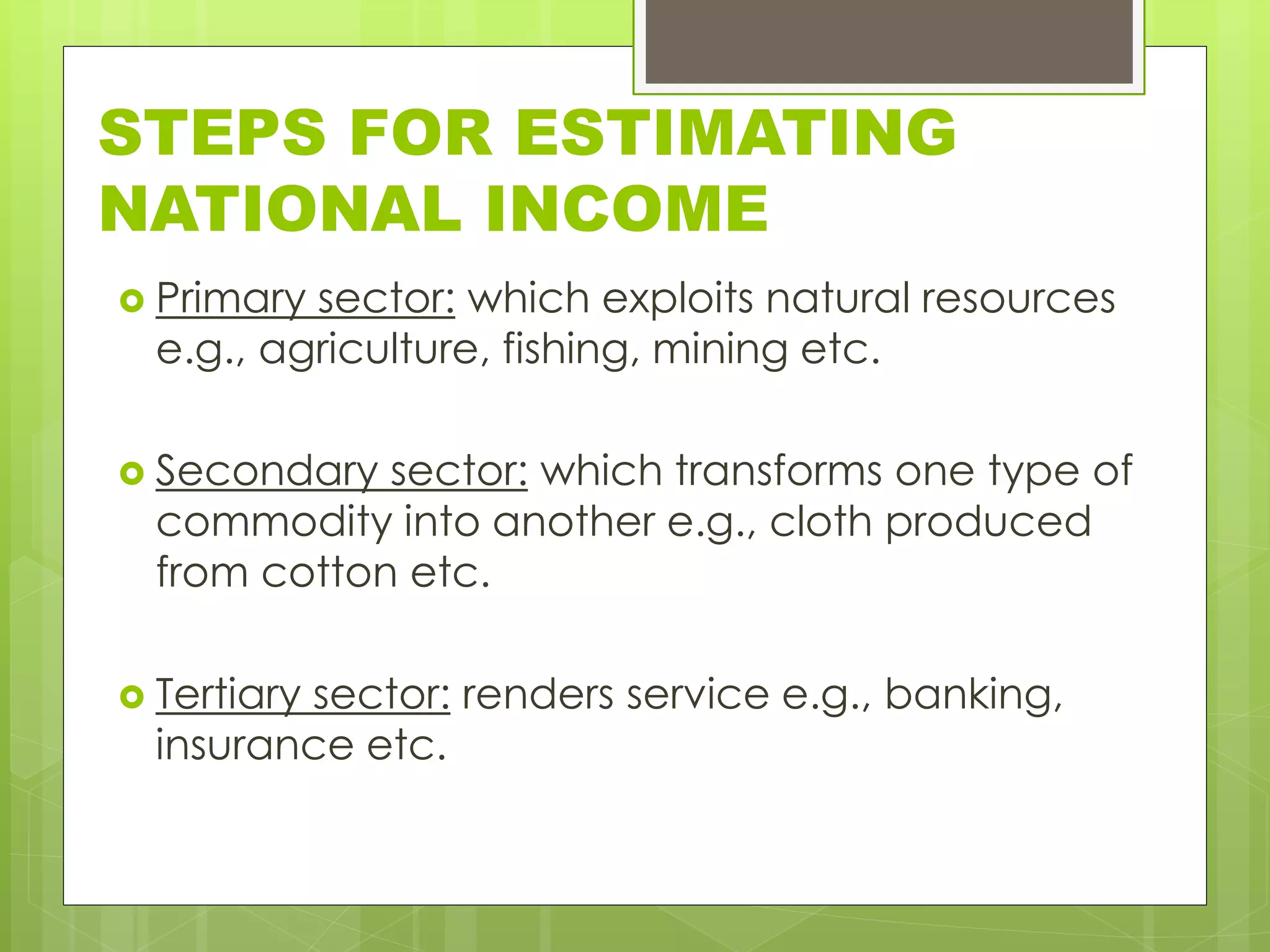 STEPS FOR ESTIMATING NATIONAL INCOME

Primary sector: which exploits natural resources e.g., agriculture, fishing, mining etc.

Secondary sector: which transforms one type of commodity into another e.g., cloth produced from cotton etc.

Tertiary sector: renders service e.g., banking, insurance etc.